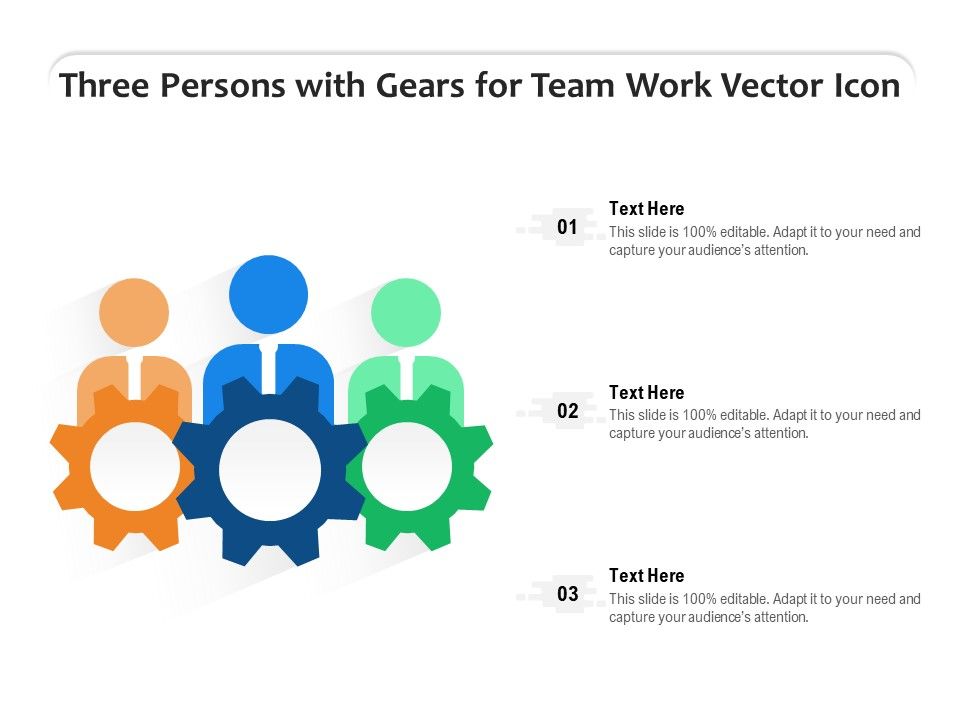 Three Persons with Gears for Team Work Vector Icon

01

Text Here

This slide is 100% editable. Adapt it to your need and capture your audience's attention.

02

Text Here

This slide is 100% editable. Adapt it to your need and capture your audience's attention.

03

Text Here

This slide is 100% editable. Adapt it to your need and capture your audience's attention.